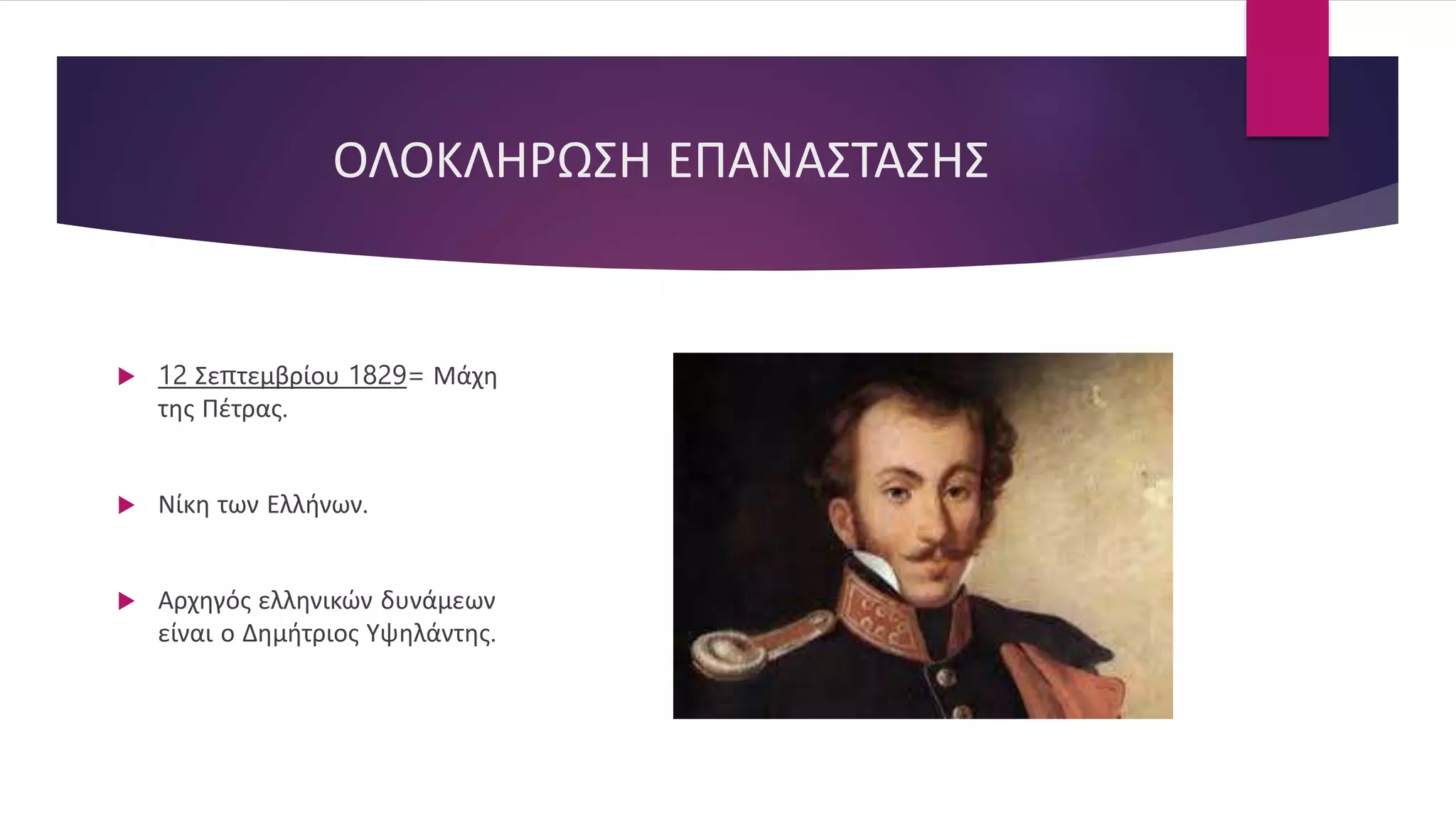 ΟΛΟΚΛΗΡΩΣΗ ΕΠΑΝΑΣΤΑΣΗΣ

12 Σεπτεμβρίου 1829= Μάχη της Πέτρας.

Νίκη των Ελλήνων.

Αρχηγός ελληνικών δυνάμεων είναι ο Δημήτριος Υψηλάντης.